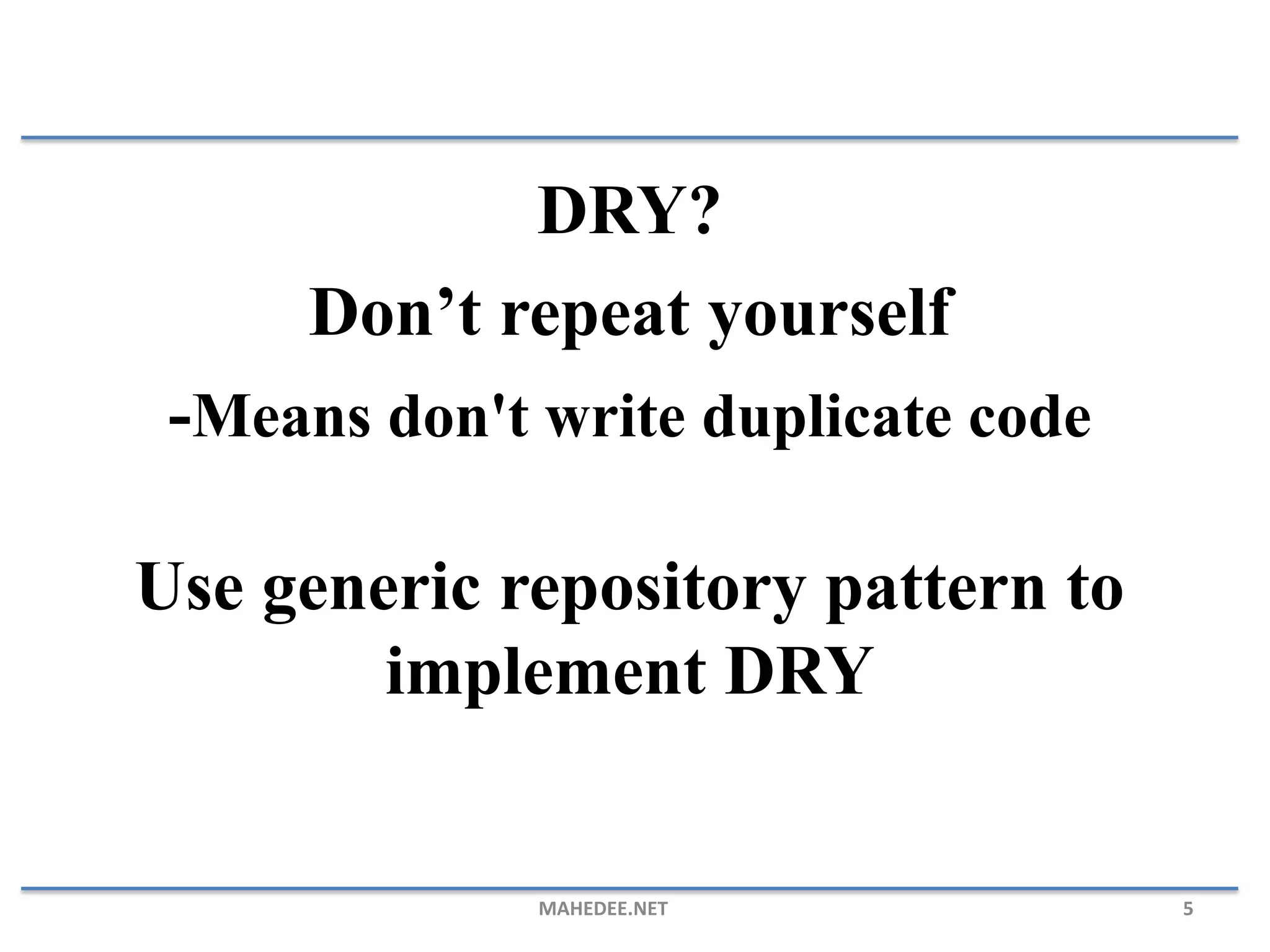 DRY?

Don’t repeat yourself

-Means don't write duplicate code

Use generic repository pattern to implement DRY

MAHEDEE.NET

5